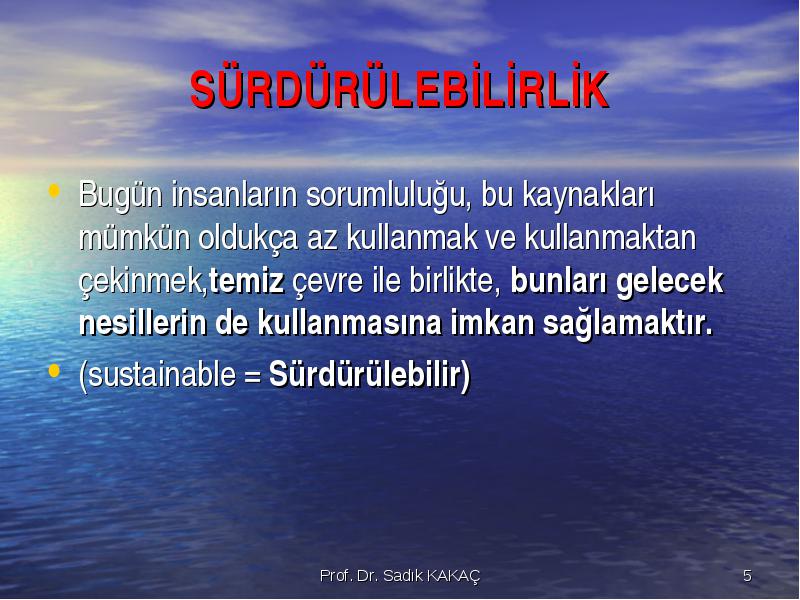 SÜRDÜRÜLEBİLİRLİK

• Bugün insanların sorumluluğu, bu kaynakları mümkün oldukça az kullanmak ve kullanmaktan çekinmek,temiz çevre ile birlikte, bunları gelecek nesillerin de kullanmasına imkan sağlamaktır.
• (sustainable = Sürdürülebilir)

Prof. Dr. Sadık KAKAÇ

5